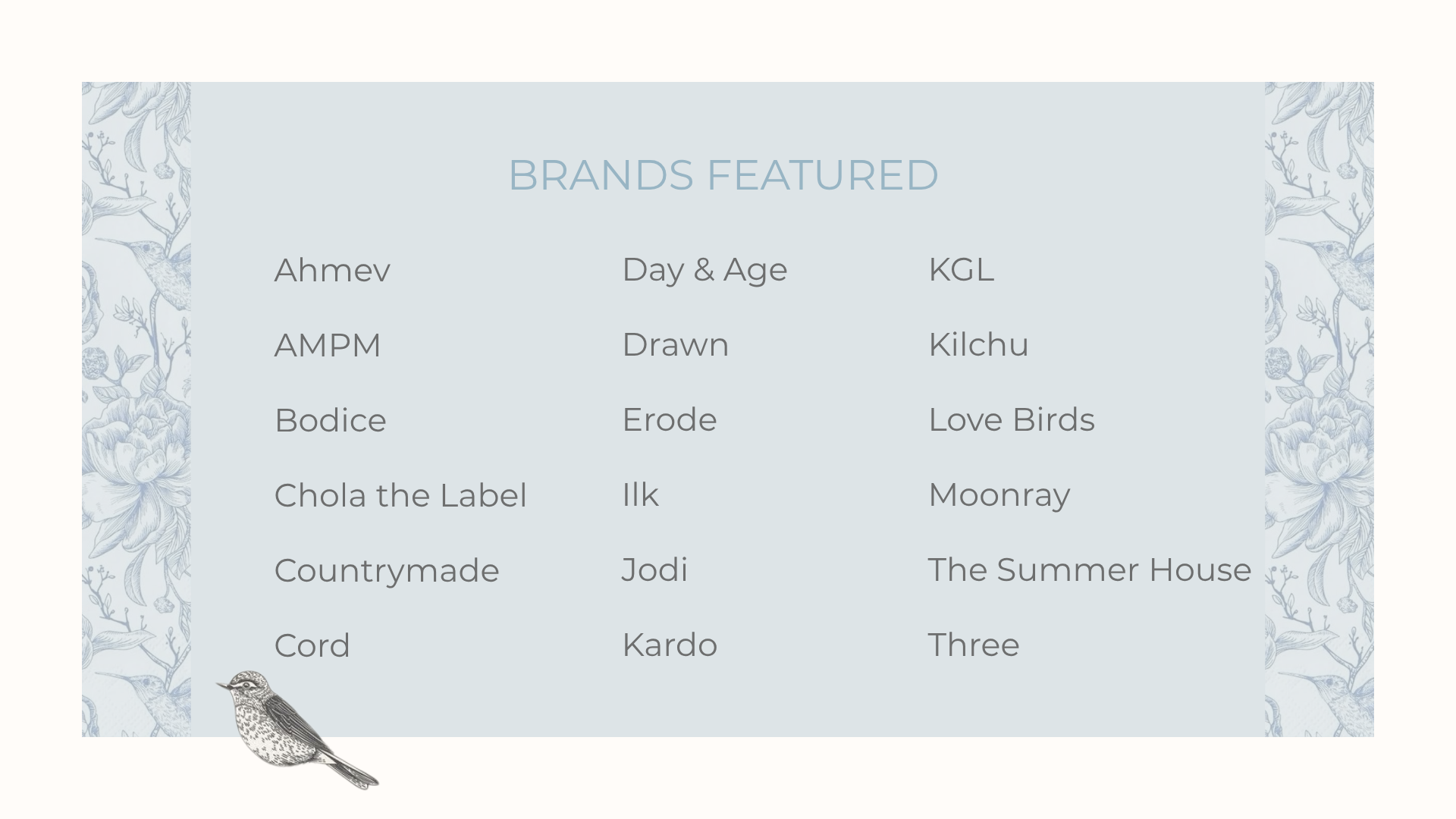 BRANDS FEATURED

Ahmev
AMPM
Bodice
Chola the Label
Countrymade
Cord

Day & Age
Drawn
Erode
Ilk
Jodi
Kardo

KGL
Kilchu
Love Birds
Moonray
The Summer House
Three